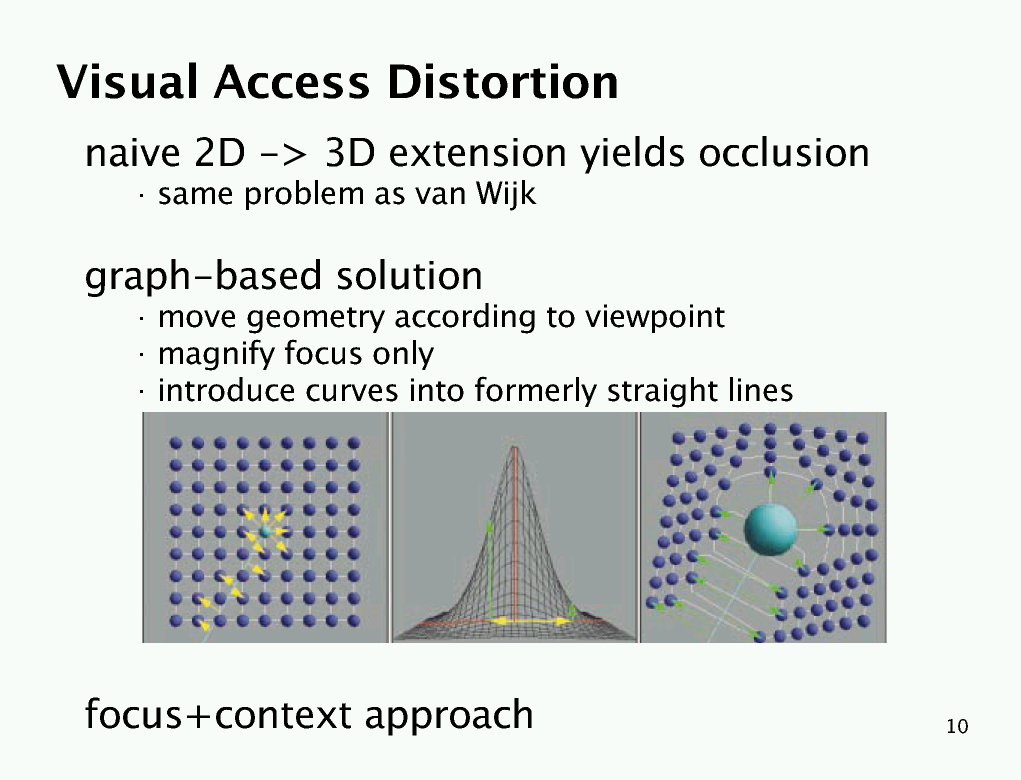 Visual Access Distortion

naive 2D -> 3D extension yields occlusion

· same problem as van Wijk

graph-based solution

· move geometry according to viewpoint

· magnify focus only

· introduce curves into formerly straight lines

focus+context approach

10